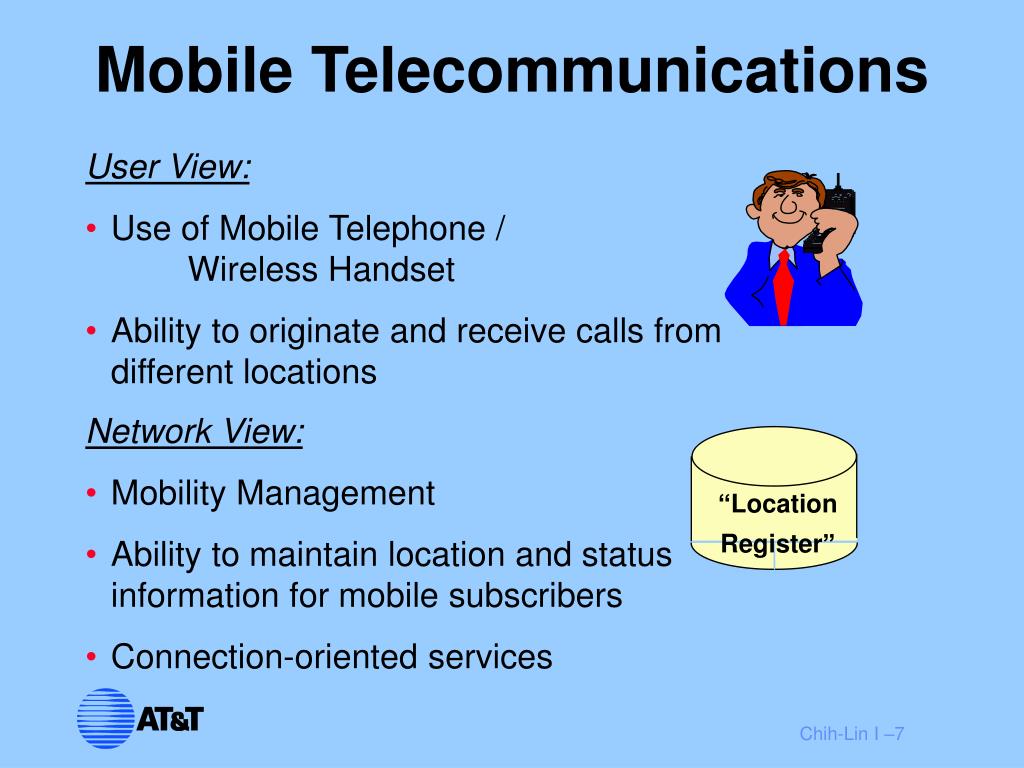 Mobile Telecommunications

User View:

• Use of Mobile Telephone / Wireless Handset

• Ability to originate and receive calls from different locations

Network View:

• Mobility Management

• Ability to maintain location and status information for mobile subscribers

• Connection-oriented services

“Location Register”

AT&T

Chih-Lin I –7